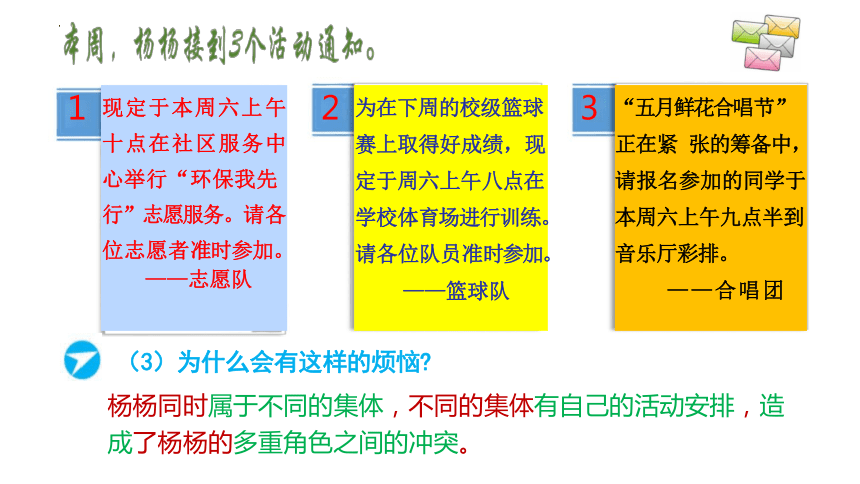 本周，杨杨接到3个活动通知。

1
现定于本周六上午十点在社区服务中心举行“环保我先行”志愿服务。请各位志愿者准时参加。
——志愿队

2
为在下周的校级篮球赛上取得好成绩，现定于周六上午八点在学校体育场进行训练。请各位队员准时参加。
——篮球队

3
“五月鲜花合唱节”正在紧 张的筹备中，请报名参加的同学于本周六上午九点半到音乐厅彩排。
——合唱团

（3）为什么会有这样的烦恼?

杨杨同时属于不同的集体，不同的集体有自己的活动安排，造成了杨杨的多重角色之间的冲突。